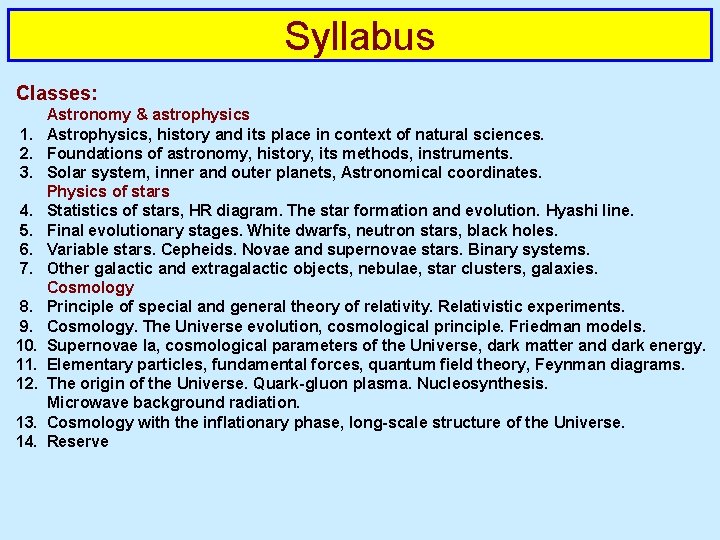 Syllabus

Classes:

Astronomy & astrophysics

1. Astrophysics, history and its place in context of natural sciences.
2. Foundations of astronomy, history, its methods, instruments.
3. Solar system, inner and outer planets, Astronomical coordinates.

Physics of stars

4. Statistics of stars, HR diagram. The star formation and evolution. Hyashi line.
5. Final evolutionary stages. White dwarfs, neutron stars, black holes.
6. Variable stars. Cepheids. Novae and supernovae stars. Binary systems.
7. Other galactic and extragalactic objects, nebulae, star clusters, galaxies.

Cosmology

8. Principle of special and general theory of relativity. Relativistic experiments.
9. Cosmology. The Universe evolution, cosmological principle. Friedman models.
10. Supernovae Ia, cosmological parameters of the Universe, dark matter and dark energy.
11. Elementary particles, fundamental forces, quantum field theory, Feynman diagrams.
12. The origin of the Universe. Quark-gluon plasma. Nucleosynthesis. Microwave background radiation.
13. Cosmology with the inflationary phase, long-scale structure of the Universe.
14. Reserve